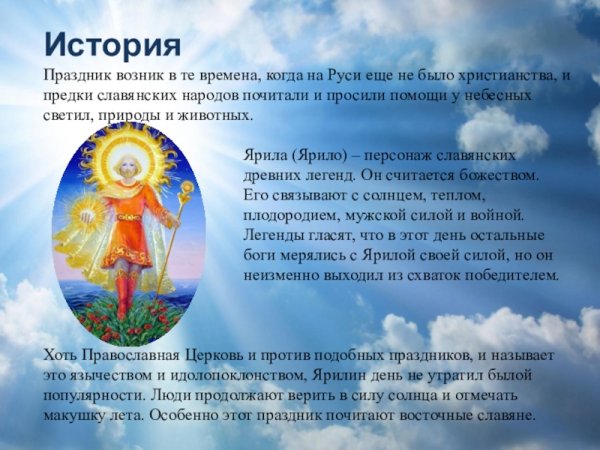 История

Праздник возник в те времена, когда на Руси еще не было христианства, и предки славянских народов почитали и просили помощи у небесных светил, природы и животных.

Ярила (Ярило) – персонаж славянских древних легенд. Он считается божеством. Его связывают с солнцем, теплом, плодородием, мужской силой и войной. Легенды гласят, что в этот день остальные боги мерялись с Ярилой своей силой, но он неизменно выходил из схваток победителем.

Хоть Православная Церковь и против подобных праздников, и называет это язычеством и идолопоклонством, Ярилин день не утратил былой популярности. Люди продолжают верить в силу солнца и отмечать макушку лета. Особенно этот праздник почитают восточные славяне.